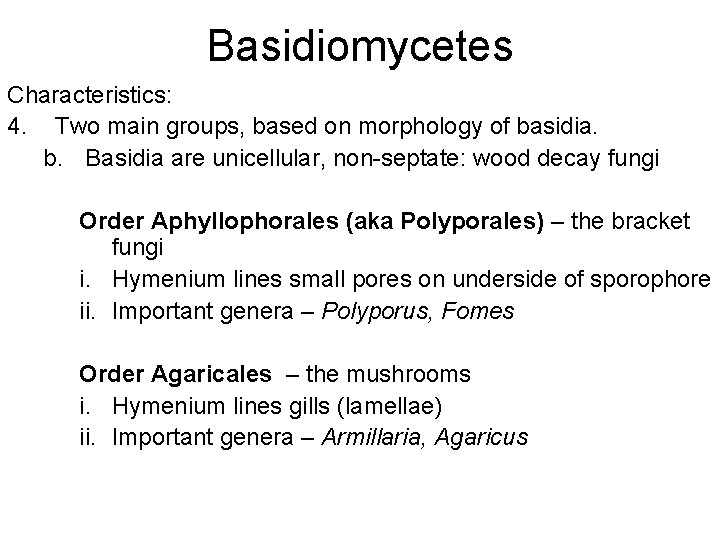 Basidiomycetes

Characteristics:

4. Two main groups, based on morphology of basidia.

b. Basidia are unicellular, non-septate: wood decay fungi

Order Aphyllophorales (aka Polyporales) – the bracket fungi

i. Hymenium lines small pores on underside of sporophore

ii. Important genera – Polyporus, Fomes

Order Agaricales – the mushrooms

i. Hymenium lines gills (lamellae)

ii. Important genera – Armillaria, Agaricus